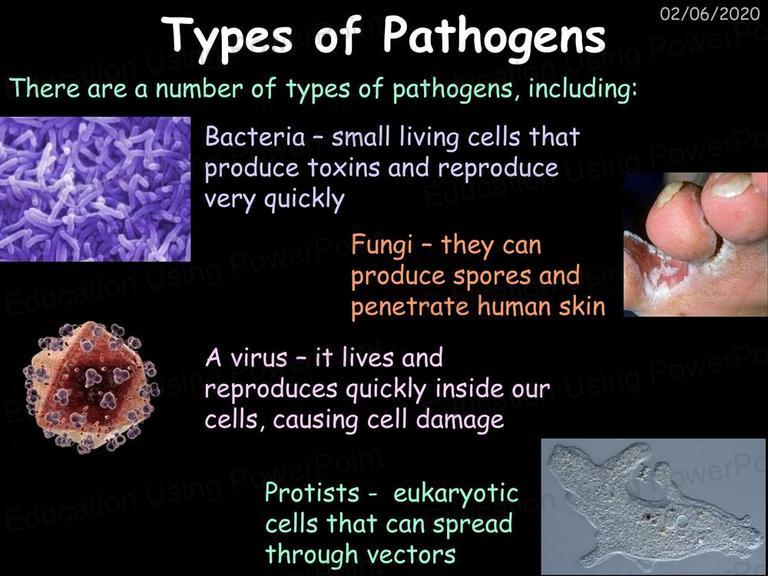 02/06/2020

Types of Pathogens

There are a number of types of pathogens, including:

Bacteria – small living cells that produce toxins and reproduce very quickly

Fungi – they can produce spores and penetrate human skin

A virus – it lives and reproduces quickly inside our cells, causing cell damage

Protists - eukaryotic cells that can spread through vectors

Education Using PowerPoint